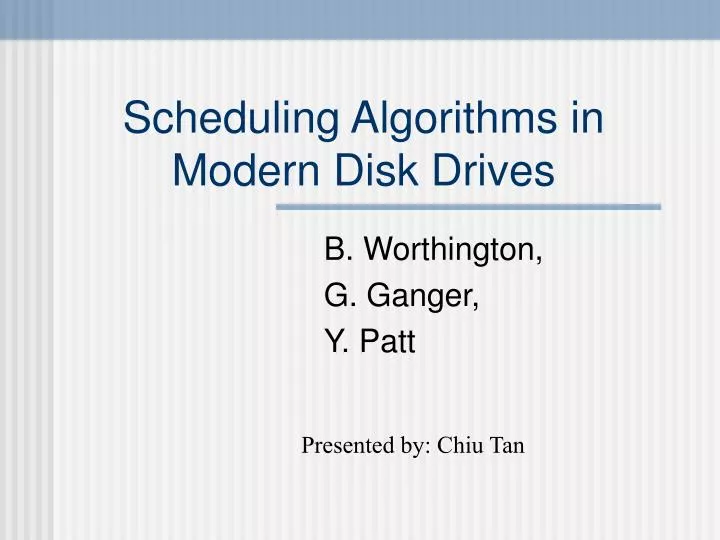 Scheduling Algorithms in Modern Disk Drives

B. Worthington,
G. Ganger,
Y. Patt

Presented by: Chiu Tan